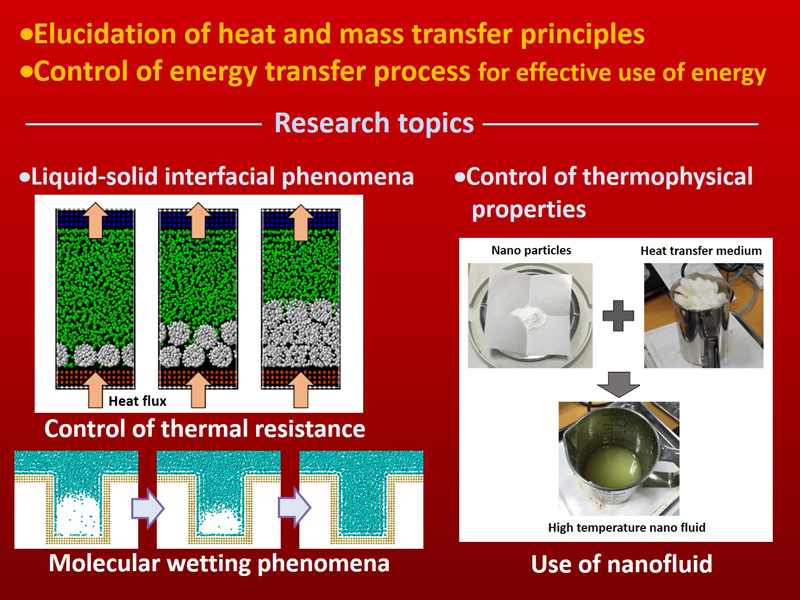 •Elucidation of heat and mass transfer principles
•Control of energy transfer process for effective use of energy

Research topics

•Liquid-solid interfacial phenomena

Heat flux

Control of thermal resistance

Molecular wetting phenomena

•Control of thermophysical properties

Nano particles

Heat transfer medium

High temperature nano fluid

Use of nanofluid